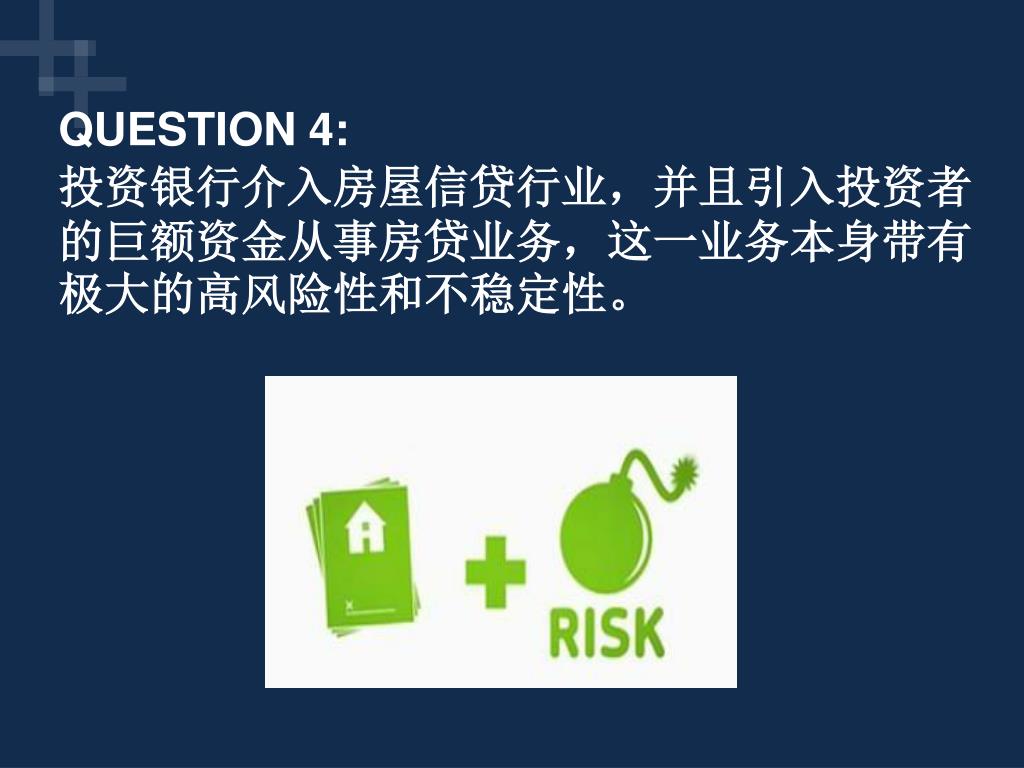 QUESTION 4:
投资银行介入房屋信贷行业，并且引入投资者的巨额资金从事房贷业务，这一业务本身带有极大的高风险性和不稳定性。

RISK